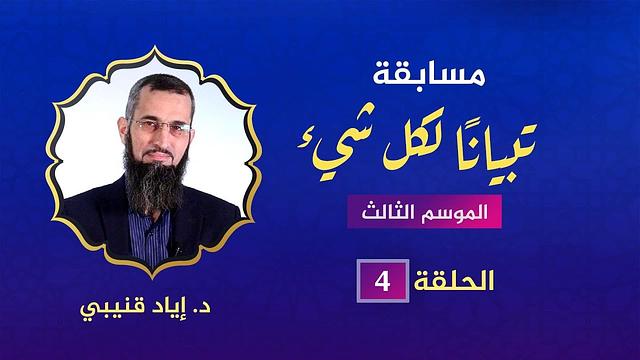 مسابقة

تبيانًا لكل شيء

الموسم الثالث

الحلقة 4

د. إياد قنيبي